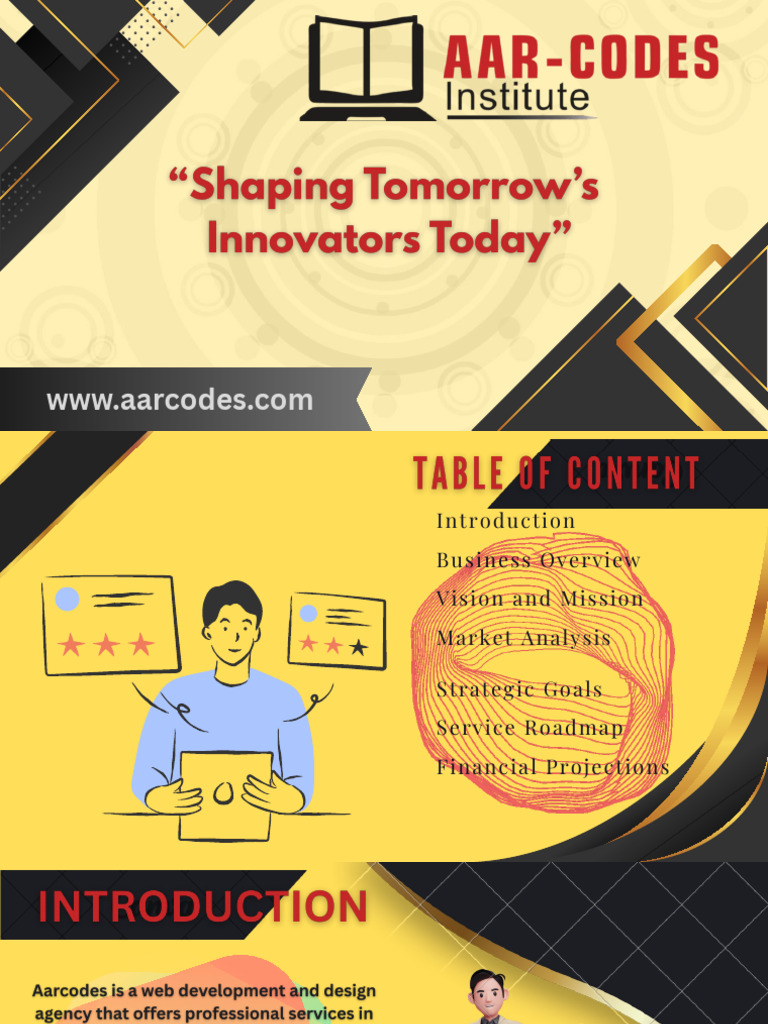 AAR-CODES
Institute

“Shaping Tomorrow’s Innovators Today”

www.aarcodes.com

TABLE OF CONTENT

Introduction
Business Overview
Vision and Mission
Market Analysis
Strategic Goals
Service Roadmap
Financial Projections

INTRODUCTION

Aarcodes is a web development and design agency that offers professional services in